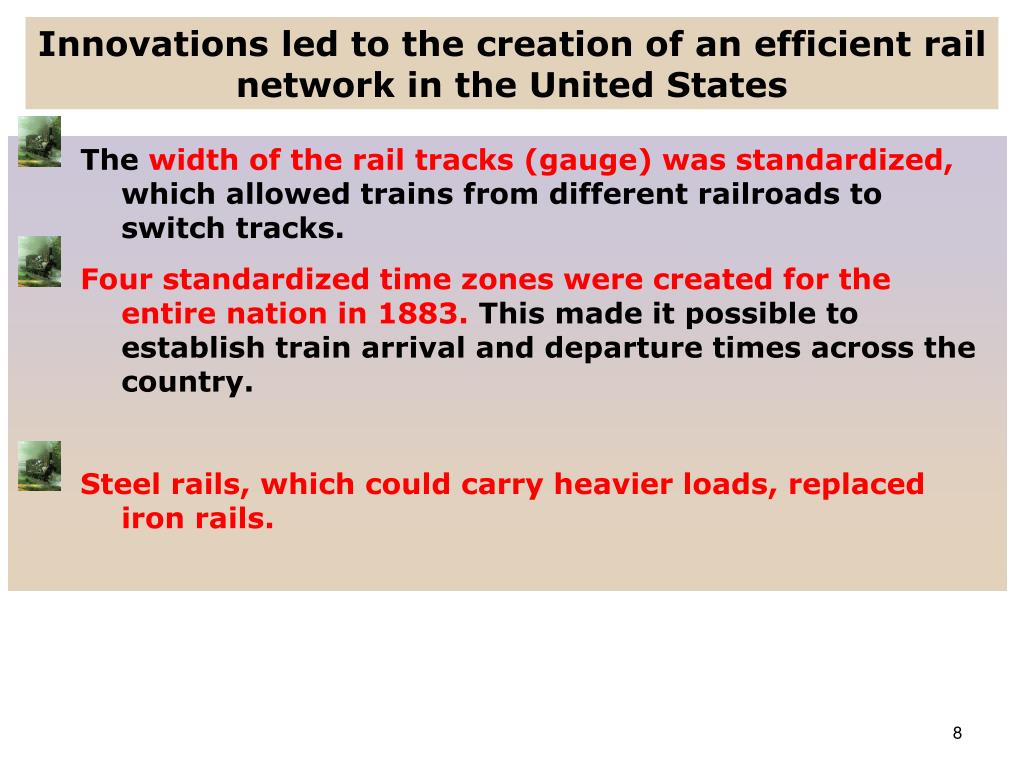 Innovations led to the creation of an efficient rail network in the United States

The width of the rail tracks (gauge) was standardized, which allowed trains from different railroads to switch tracks.

Four standardized time zones were created for the entire nation in 1883. This made it possible to establish train arrival and departure times across the country.

Steel rails, which could carry heavier loads, replaced iron rails.

8